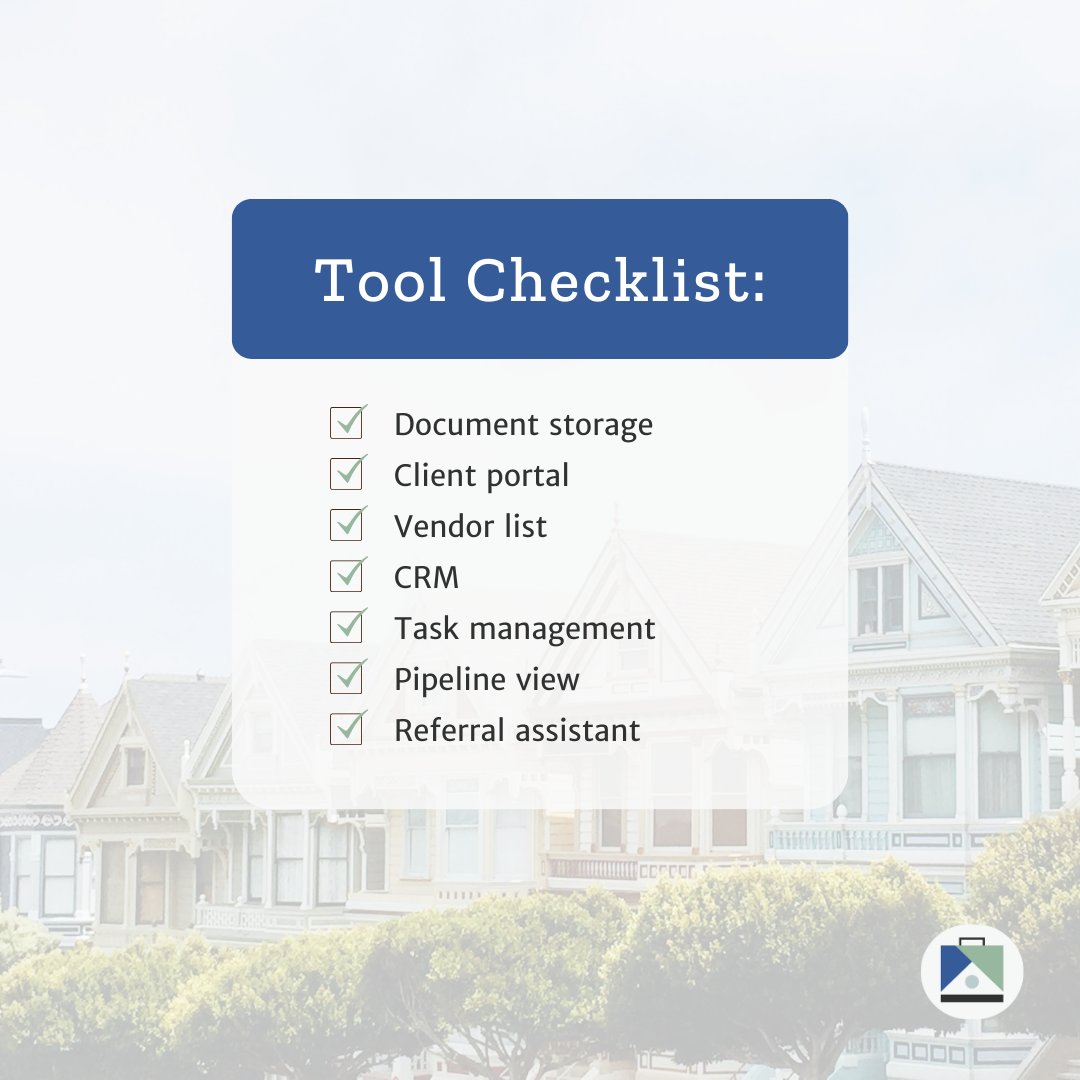 Tool Checklist:

Document storage
Client portal
Vendor list
CRM
Task management
Pipeline view
Referral assistant